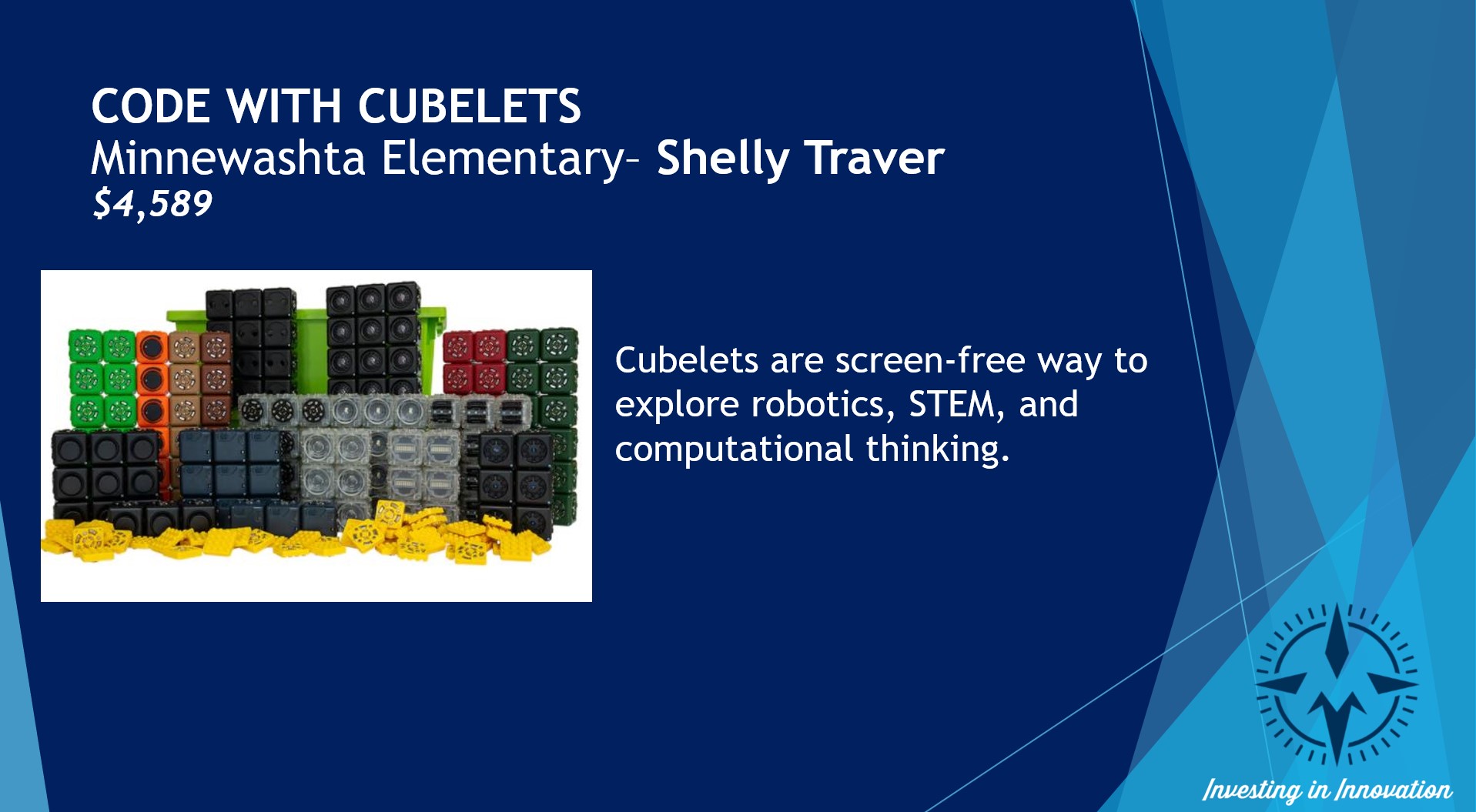 CODE WITH CUBELETS
Minnewashta Elementary– Shelly Traver
$4,589

Cubelets are screen-free way to explore robotics, STEM, and computational thinking.

Investing in Innovation